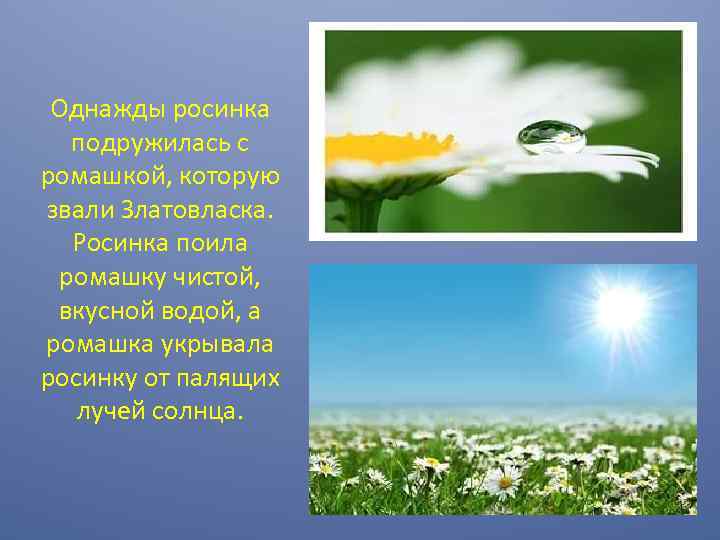 Однажды росинка подружилась с ромашкой, которую звали Златовласка. Росинка поила ромашку чистой, вкусной водой, а ромашка укрывала росинку от палящих лучей солнца.